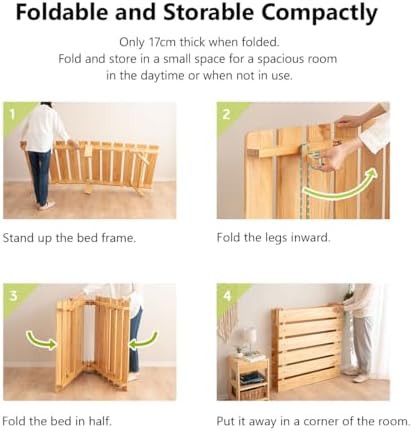 Foldable and Storable Compactly

Only 17cm thick when folded.
Fold and store in a small space for a spacious room in the daytime or when not in use.

1

Stand up the bed frame.

2

Fold the legs inward.

3

Fold the bed in half.

4

Put it away in a corner of the room.